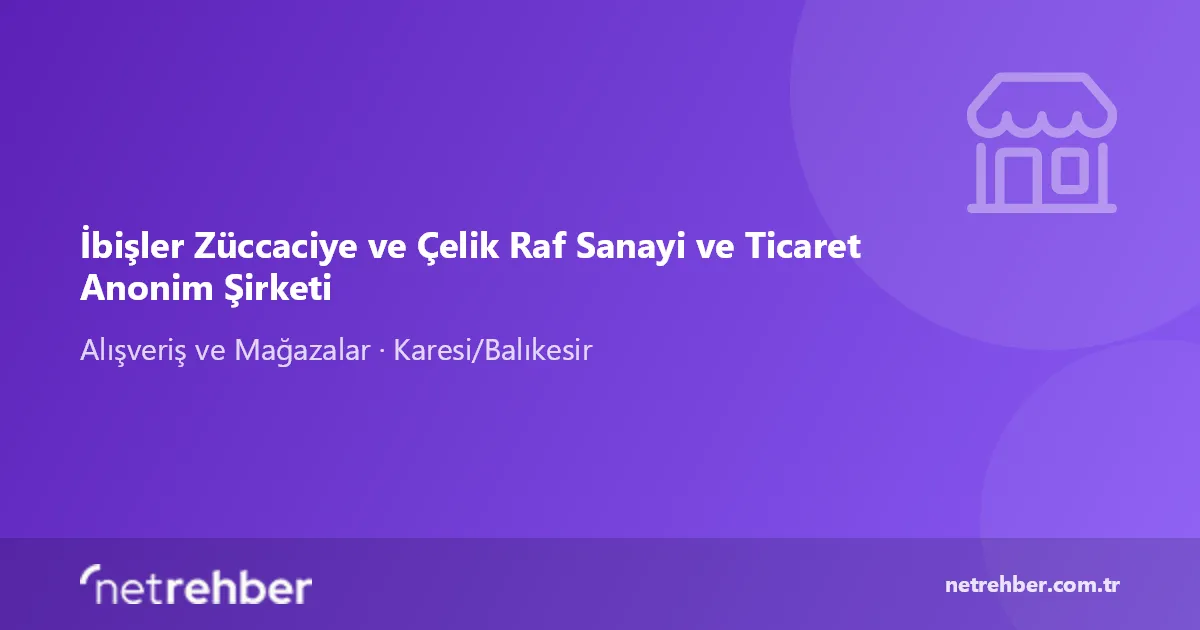 İbişler Züccaciye ve Çelik Raf Sanayi ve Ticaret Anonim Şirketi

Alışveriş ve Mağazalar · Karesi/Balıkesir

netrehber

netrehber.com.tr